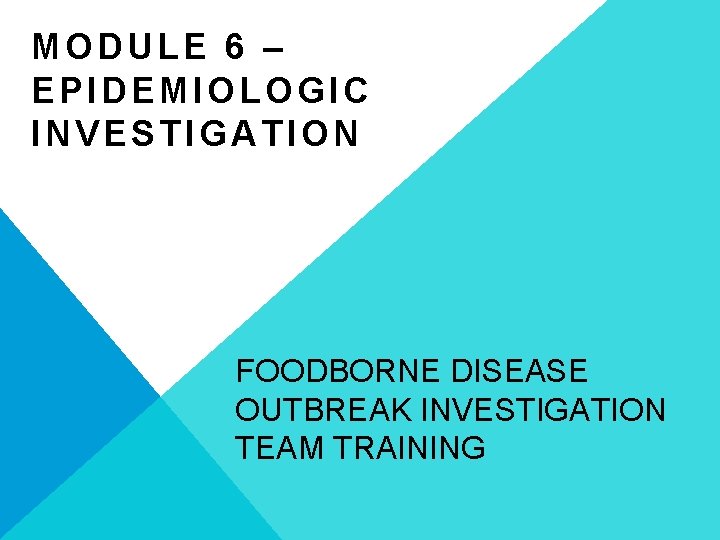 MODULE 6 – EPIDEMIOLOGIC INVESTIGATION

FOODBORNE DISEASE OUTBREAK INVESTIGATION TEAM TRAINING